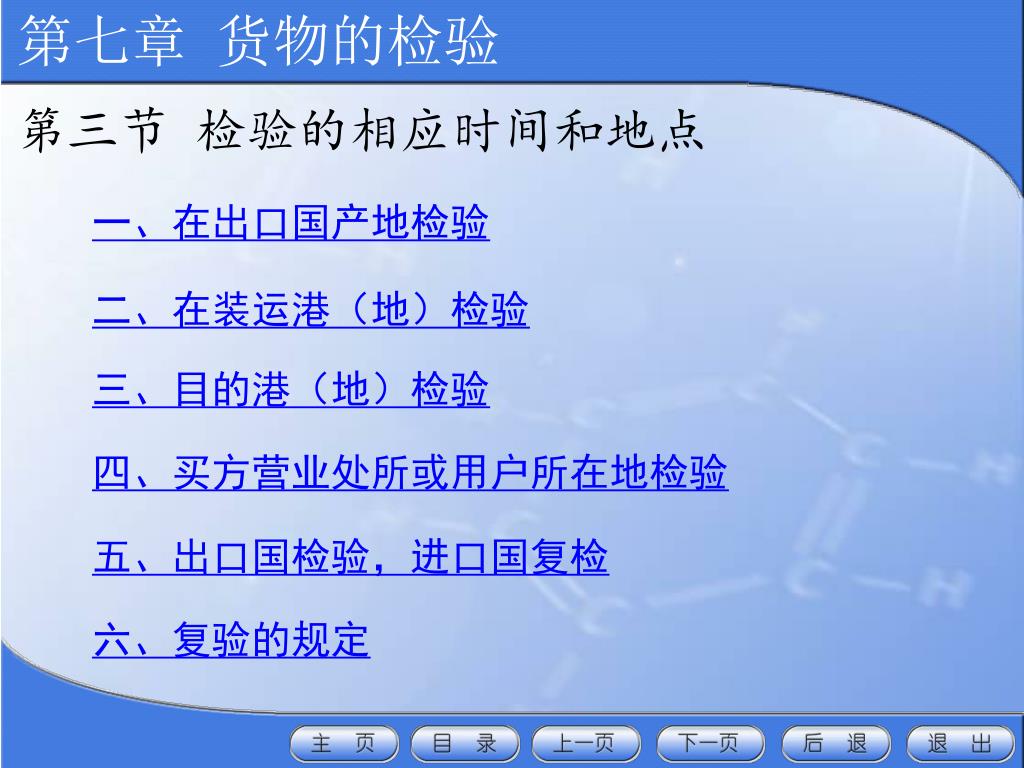 第七章 货物的检验

第三节 检验的相应时间和地点

一、在出口国产地检验

二、在装运港（地）检验

三、目的港（地）检验

四、买方营业处所或用户所在地检验

五、出口国检验，进口国复检

六、复验的规定

主 页 目 录 上一页 下一页 后 退 退 出